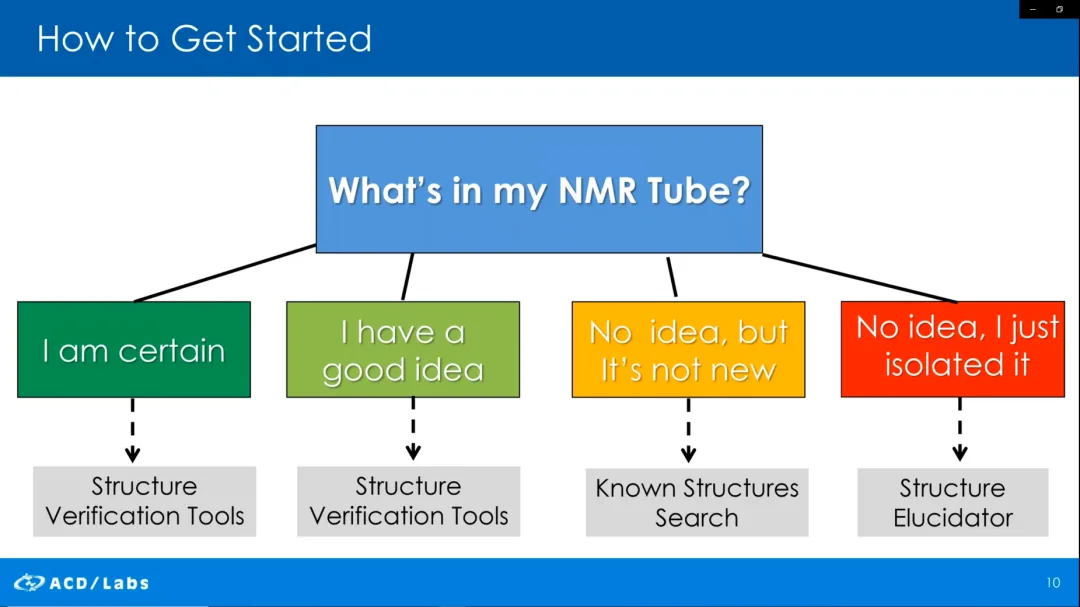 How to Get Started

What's in my NMR Tube?

I am certain

I have a good idea

No idea, but It's not new

No idea, I just isolated it

Structure Verification Tools

Structure Verification Tools

Known Structures Search

Structure Elucidator

ACD/Labs

10